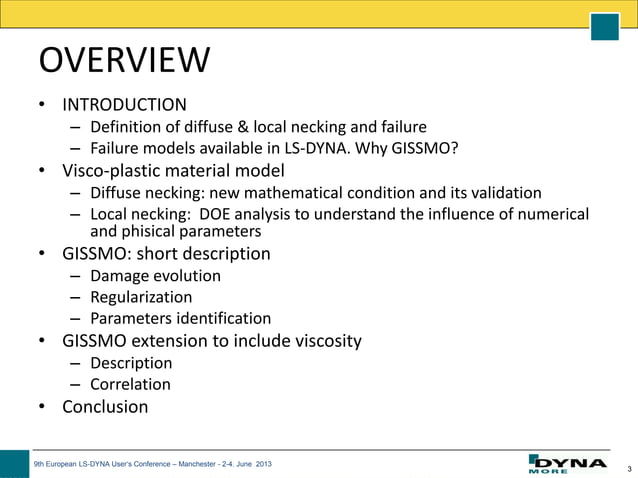 OVERVIEW

• INTRODUCTION
– Definition of diffuse & local necking and failure
– Failure models available in LS-DYNA. Why GISSMO?
• Visco-plastic material model
– Diffuse necking: new mathematical condition and its validation
– Local necking: DOE analysis to understand the influence of numerical and phisical parameters
• GISSMO: short description
– Damage evolution
– Regularization
– Parameters identification
• GISSMO extension to include viscosity
– Description
– Correlation
• Conclusion

9th European LS-DYNA User's Conference – Manchester - 2-4. June 2013

DYNA MORE

3